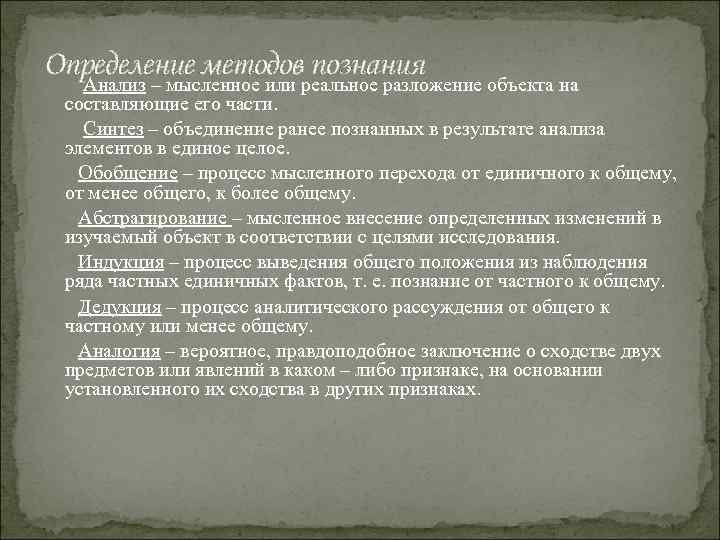 Определение методов познания

Анализ – мысленное или реальное разложение объекта на составляющие его части.

Синтез – объединение ранее познанных в результате анализа элементов в единое целое.

Обобщение – процесс мысленного перехода от единичного к общему, от менее общего, к более общему.

Абстрагирование – мысленное внесение определенных изменений в изучаемый объект в соответствии с целями исследования.

Индукция – процесс выведения общего положения из наблюдения ряда частных единичных фактов, т. е. познание от частного к общему.

Дедукция – процесс аналитического рассуждения от общего к частному или менее общему.

Аналогия – вероятное, правдоподобное заключение о сходстве двух предметов или явлений в каком – либо признаке, на основании установленного их сходства в других признаках.